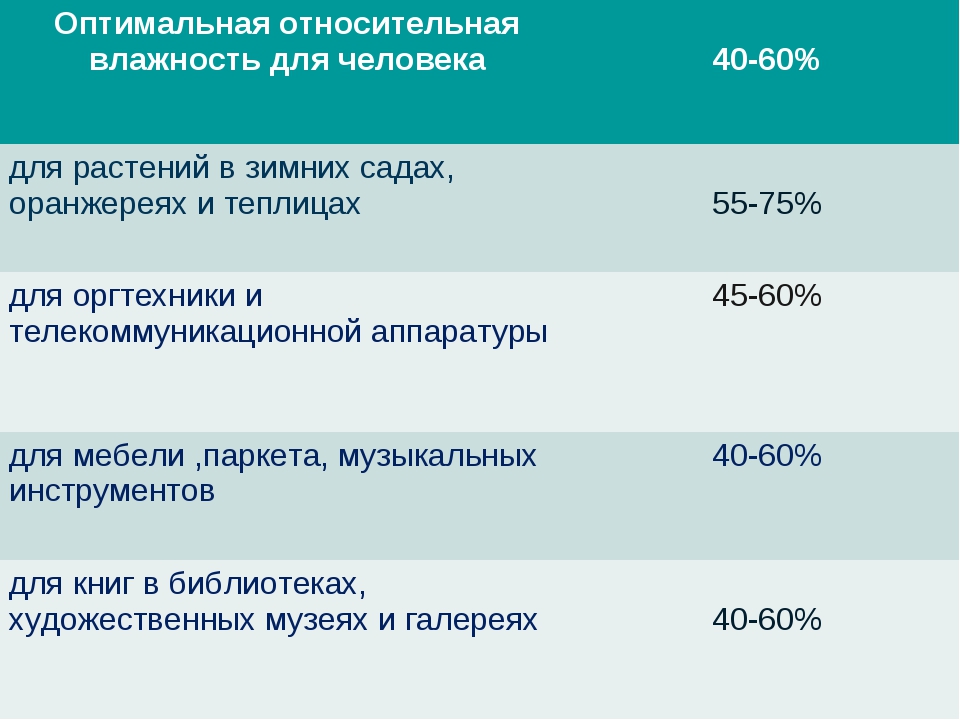 | Оптимальная относительная влажность для человека | 40-60% |
|---|---|
| для растений в зимних садах, оранжереях и теплицах | 55-75% |
| для оргтехники и телекоммуникационной аппаратуры | 45-60% |
| для мебели ,паркета, музыкальных инструментов | 40-60% |
| для книг в библиотеках, художественных музеях и галереях | 40-60% |